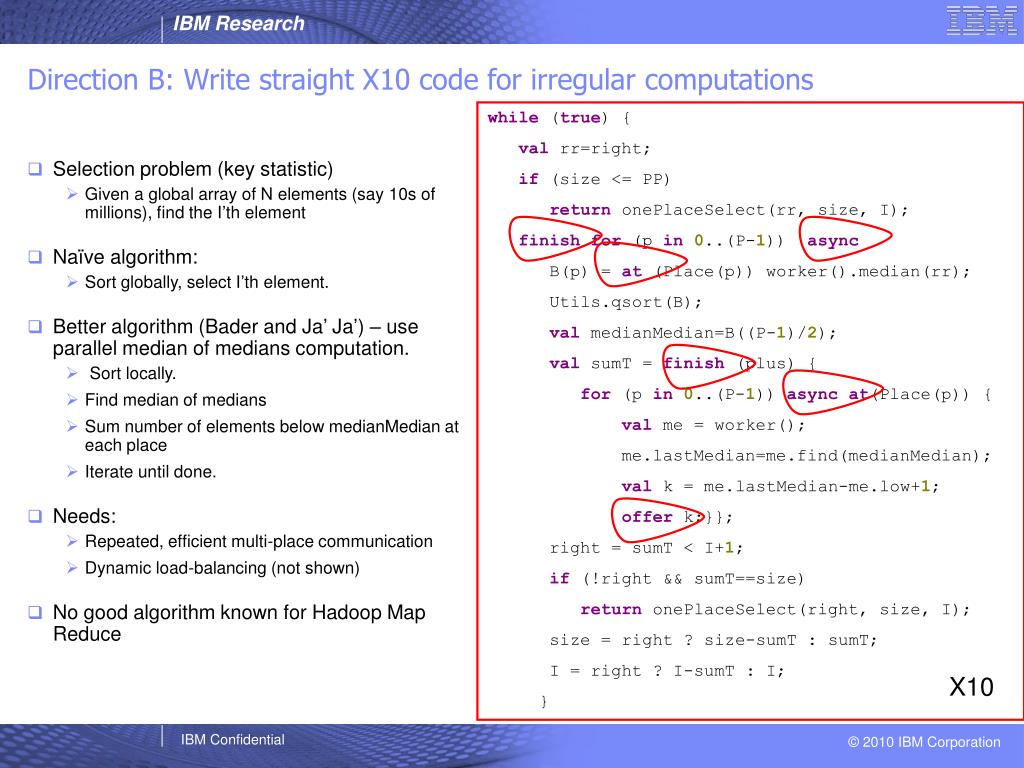 IBM Research

IBM

Direction B: Write straight X10 code for irregular computations

Selection problem (key statistic)

Given a global array of N elements (say 10s of millions), find the I'th element

Naïve algorithm:

Sort globally, select I'th element.

Better algorithm (Bader and Ja' Ja') – use parallel median of medians computation.

Sort locally.

Find median of medians

Sum number of elements below medianMedian at each place

Iterate until done.

Needs:

Repeated, efficient multi-place communication

Dynamic load-balancing (not shown)

No good algorithm known for Hadoop Map Reduce

while (true) {
val rr=right;
if (size <= PP)
return onePlaceSelect(rr, size, I);
finish for (p in 0..(P-1)) async
B(p) = at (Place(p)) worker().median(rr);
Utils.qsort(B);
val medianMedian=B((P-1)/2);
val sumT = finish (plus) {
for (p in 0..(P-1)) async at(Place(p)) {
val me = worker();
me.lastMedian=me.find(medianMedian);
val k = me.lastMedian-me.low+1;
offer k;}};
right = sumT < I+1;
if (!right && sumT==size)
return onePlaceSelect(right, size, I);
size = right ? size-sumT : sumT;
I = right ? I-sumT : I;
}

X10

IBM Confidential

© 2010 IBM Corporation